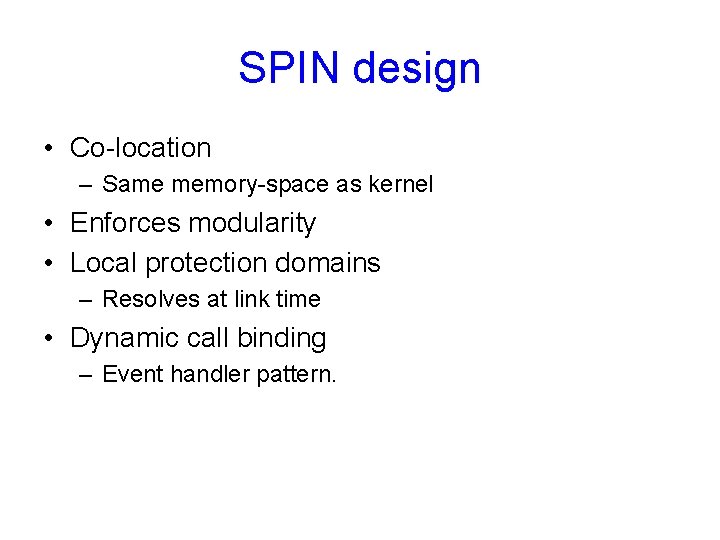 SPIN design

• Co-location
– Same memory-space as kernel
• Enforces modularity
• Local protection domains
– Resolves at link time
• Dynamic call binding
– Event handler pattern.